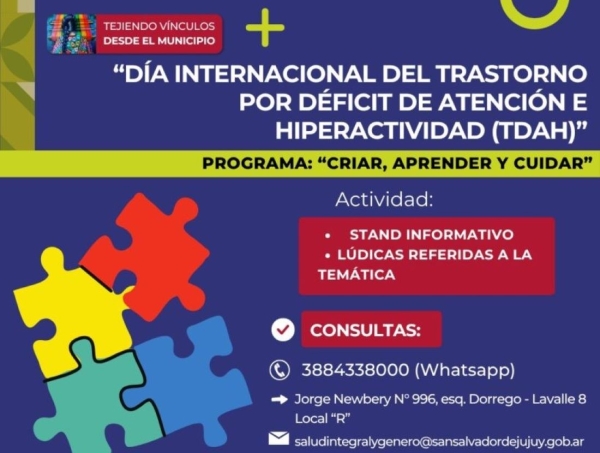 TEJIENDO VÍNCULOS
DESDE EL MUNICIPIO

"DÍA INTERNACIONAL DEL TRASTORNO POR DÉFICIT DE ATENCIÓN E HIPERACTIVIDAD (TDAH)"

PROGRAMA: "CRIAR, APRENDER Y CUIDAR"

Actividad:

• STAND INFORMATIVO
• LÚDICAS REFERIDAS A LA TEMÁTICA

CONSULTAS:

3884338000 (Whatsapp)

Jorge Newbery N° 996, esq. Dorrego - Lavalle 8 Local "R"

saludintegralygenero@sansalvadordejujuy.gob.ar